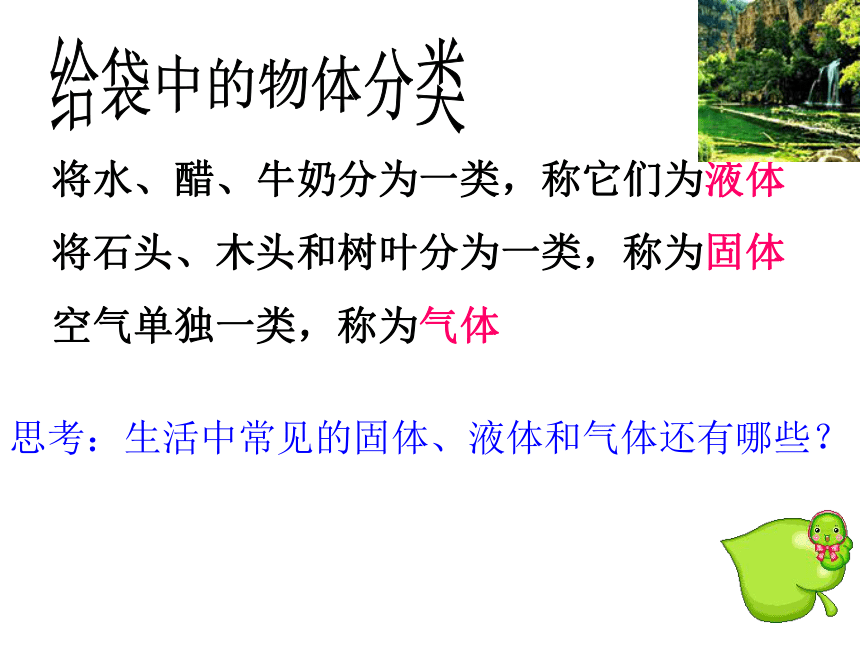 给袋中的物体分类

将水、醋、牛奶分为一类，称它们为液体

将石头、木头和树叶分为一类，称为固体

空气单独一类，称为气体

思考：生活中常见的固体、液体和气体还有哪些？